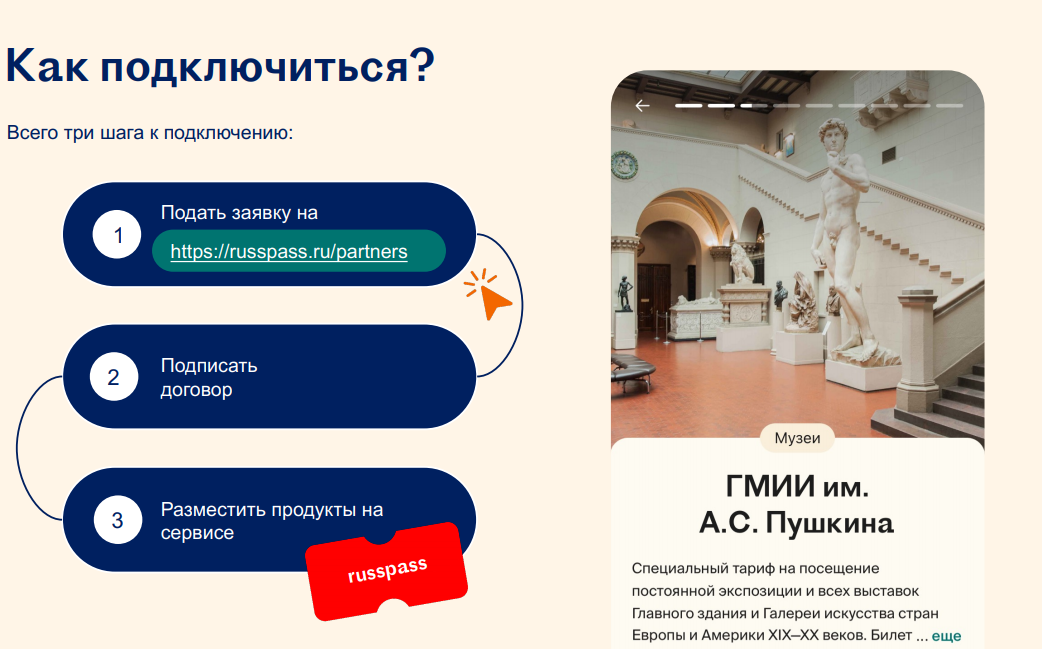 Как подключиться?

Всего три шага к подключению:

1 Подать заявку на https://russpass.ru/partners

2 Подписать договор

3 Разместить продукты на сервисе

russpass

Музеи

ГМИИ им. А.С. Пушкина

Специальный тариф на посещение постоянной экспозиции и всех выставок Главного здания и Галереи искусства стран Европы и Америки XIX–XX веков. Билет ... еще